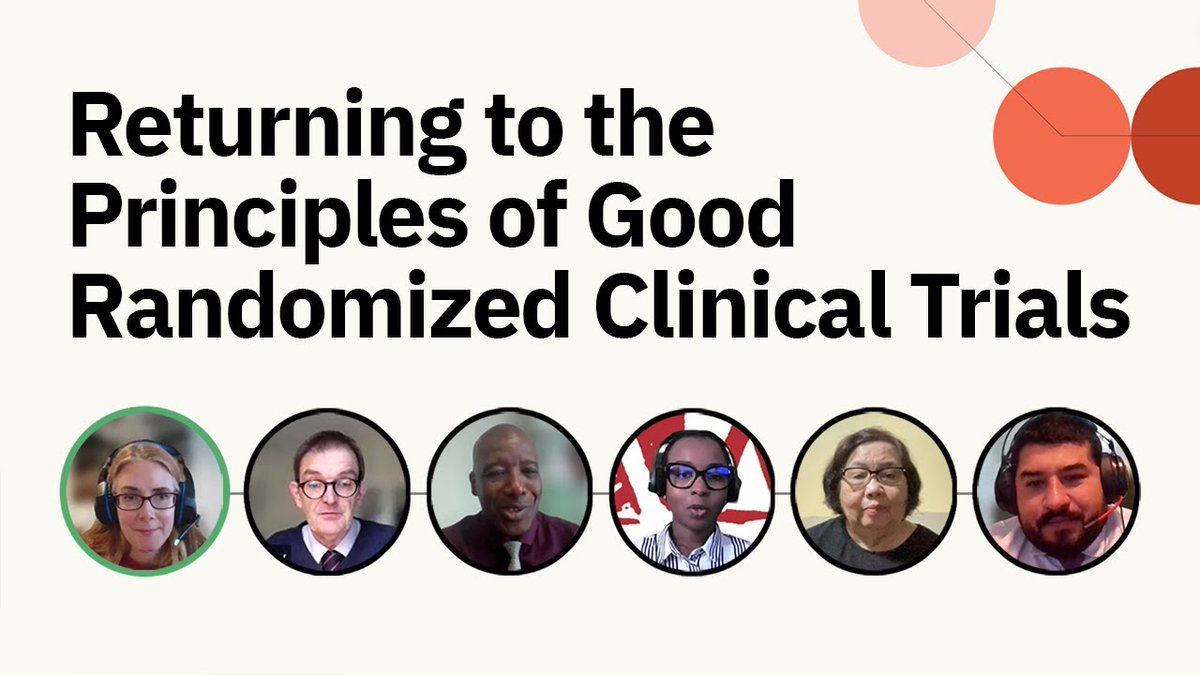 Returning to the Principles of Good Randomized Clinical Trials